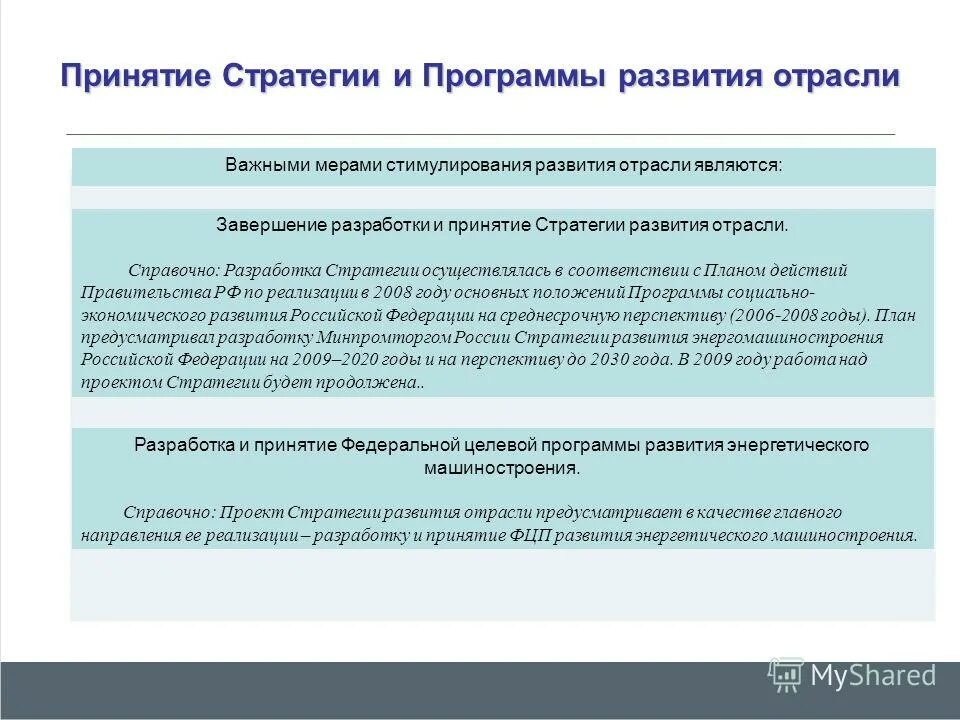 Принятие Стратегии и Программы развития отрасли

Важными мерами стимулирования развития отрасли являются:

Завершение разработки и принятие Стратегии развития отрасли.

Справочно: Разработка Стратегии осуществлялась в соответствии с Планом действий Правительства РФ по реализации в 2008 году основных положений Программы социально-экономического развития Российской Федерации на среднесрочную перспективу (2006-2008 годы). План предусматривал разработку Минпромторгом России Стратегии развития энергомашиностроения Российской Федерации на 2009–2020 годы и на перспективу до 2030 года. В 2009 году работа над проектом Стратегии будет продолжена..

Разработка и принятие Федеральной целевой программы развития энергетического машиностроения.

Справочно: Проект Стратегии развития отрасли предусматривает в качестве главного направления ее реализации – разработку и принятие ФЦП развития энергетического машиностроения.

MyShared